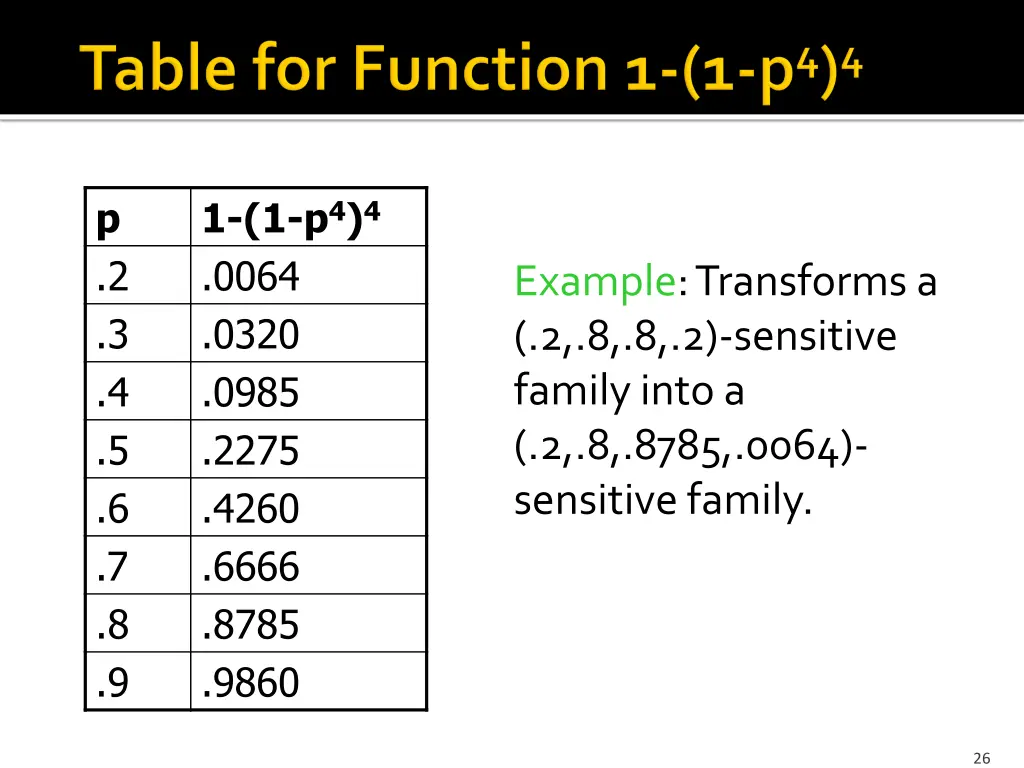 Table for Function $1-(1-p^4)^4$

| p | $1-(1-p^4)^4$ |
|---|---|
| .2 | .0064 |
| .3 | .0320 |
| .4 | .0985 |
| .5 | .2275 |
| .6 | .4260 |
| .7 | .6666 |
| .8 | .8785 |
| .9 | .9860 |

Example: Transforms a (.2,.8,.8,.2)-sensitive family into a (.2,.8,.8785,.0064)-sensitive family.

26